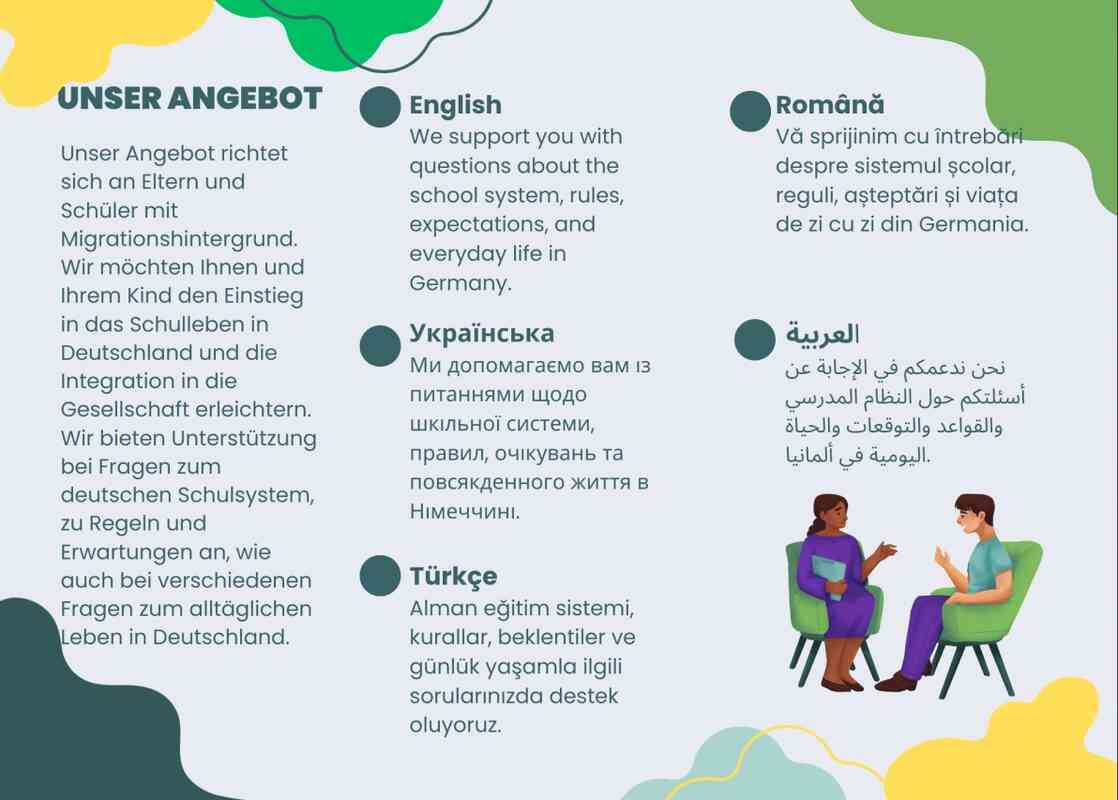 UNSER ANGEBOT

Unser Angebot richtet sich an Eltern und Schüler mit Migrationshintergrund. Wir möchten Ihnen und Ihrem Kind den Einstieg in das Schulleben in Deutschland und die Integration in die Gesellschaft erleichtern. Wir bieten Unterstützung bei Fragen zum deutschen Schulsystem, zu Regeln und Erwartungen an, wie auch bei verschiedenen Fragen zum alltäglichen Leben in Deutschland.

English
We support you with questions about the school system, rules, expectations, and everyday life in Germany.

Українська
Ми допомагаємо вам із питаннями щодо шкільної системи, правил, очікувань та повсякденного життя в Німеччині.

Türkçe
Alman eğitim sistemi, kurallar, beklentiler ve günlük yaşamla ilgili sorularınızda destek oluyoruz.

Română
Vă sprijinim cu întrebări despre sistemul școlar, reguli, așteptări și viața de zi cu zi din Germania.

العربية
نحن ندعمكم في الإجابة عن أسئلتكم حول النظام المدرسي والقواعد والتوقعات والحياة اليومية في ألمانيا.